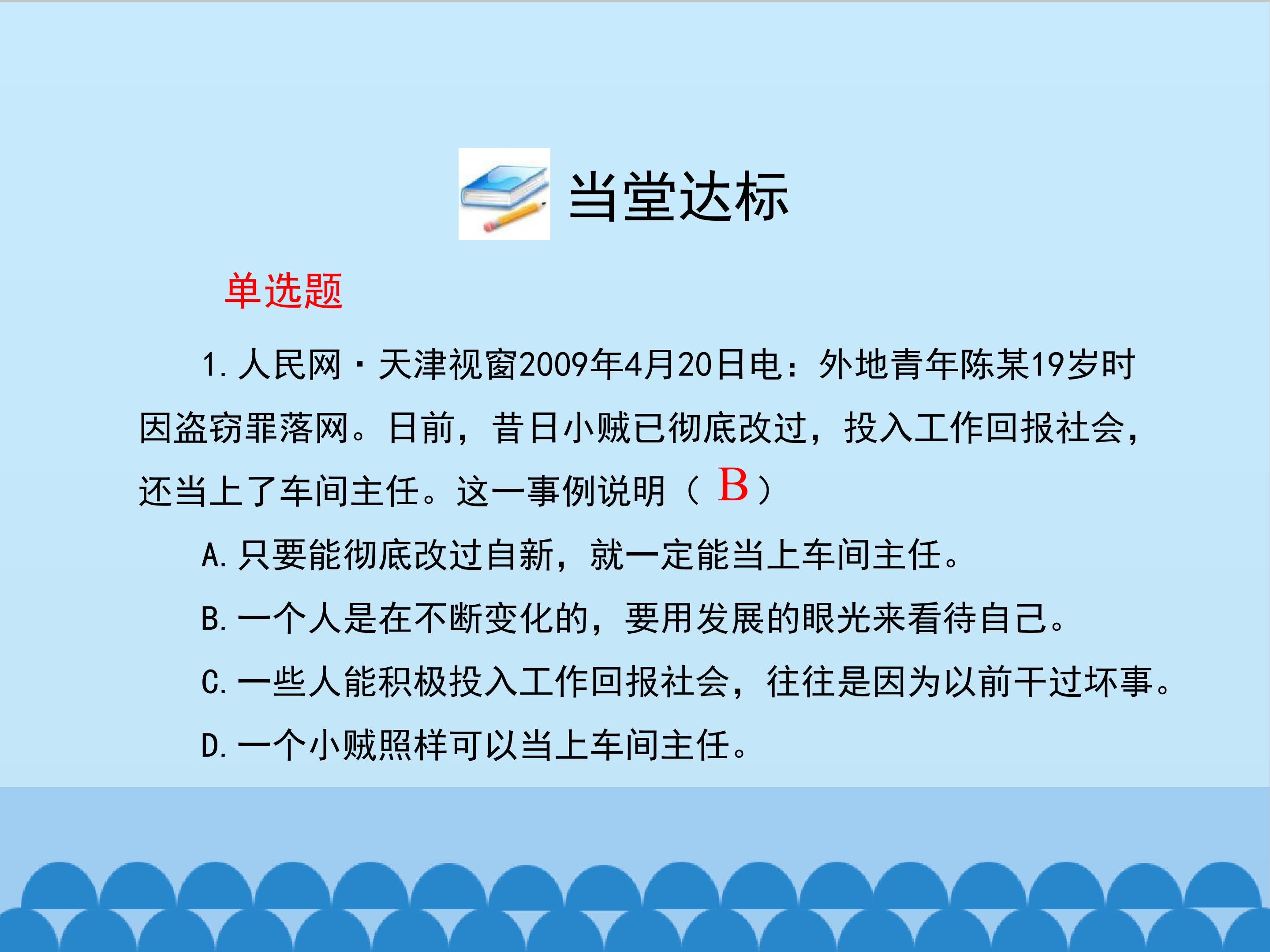 当堂达标

单选题

1. 人民网·天津视窗2009年4月20日电：外地青年陈某19岁时因盗窃罪落网。日前，昔日小贼已彻底改过，投入工作回报社会，还当上了车间主任。这一事例说明（ B ）

A. 只要能彻底改过自新，就一定能当上车间主任。

B. 一个人是在不断变化的，要用发展的眼光来看待自己。

C. 一些人能积极投入工作回报社会，往往是因为以前干过坏事。

D. 一个小贼照样可以当上车间主任。